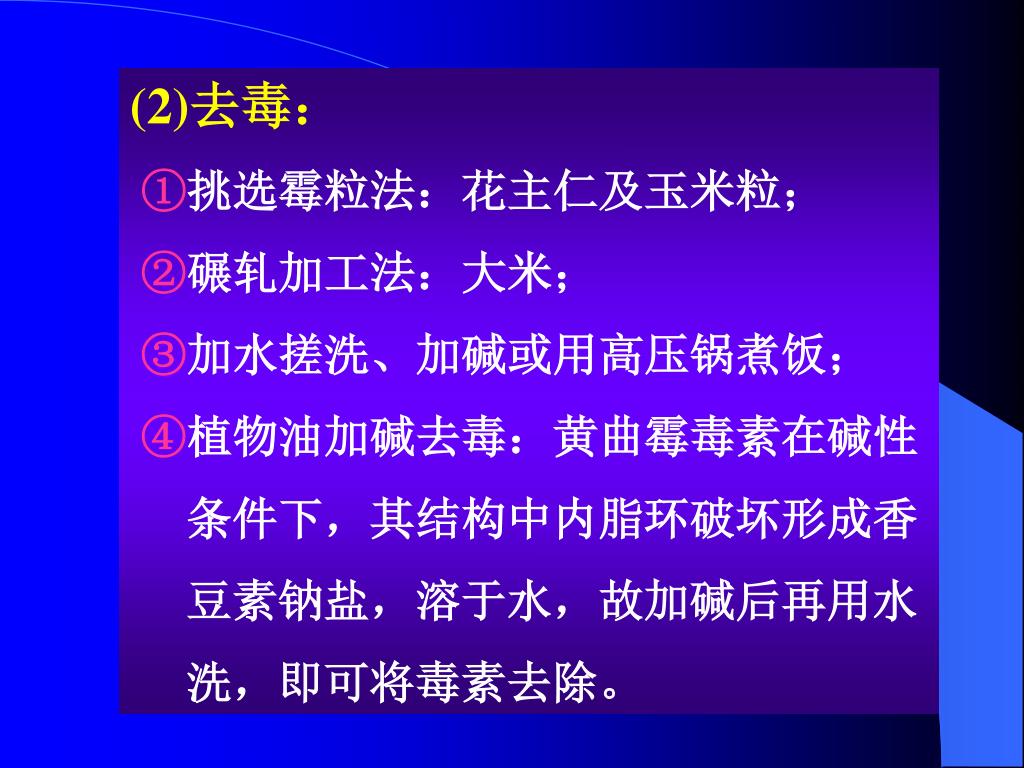 (2)去毒：

①挑选霉粒法：花主仁及玉米粒；

②碾轧加工法：大米；

③加水搓洗、加碱或用高压锅煮饭；

④植物油加碱去毒：黄曲霉毒素在碱性条件下，其结构中内脂环破坏形成香豆素钠盐，溶于水，故加碱后再用水洗，即可将毒素去除。